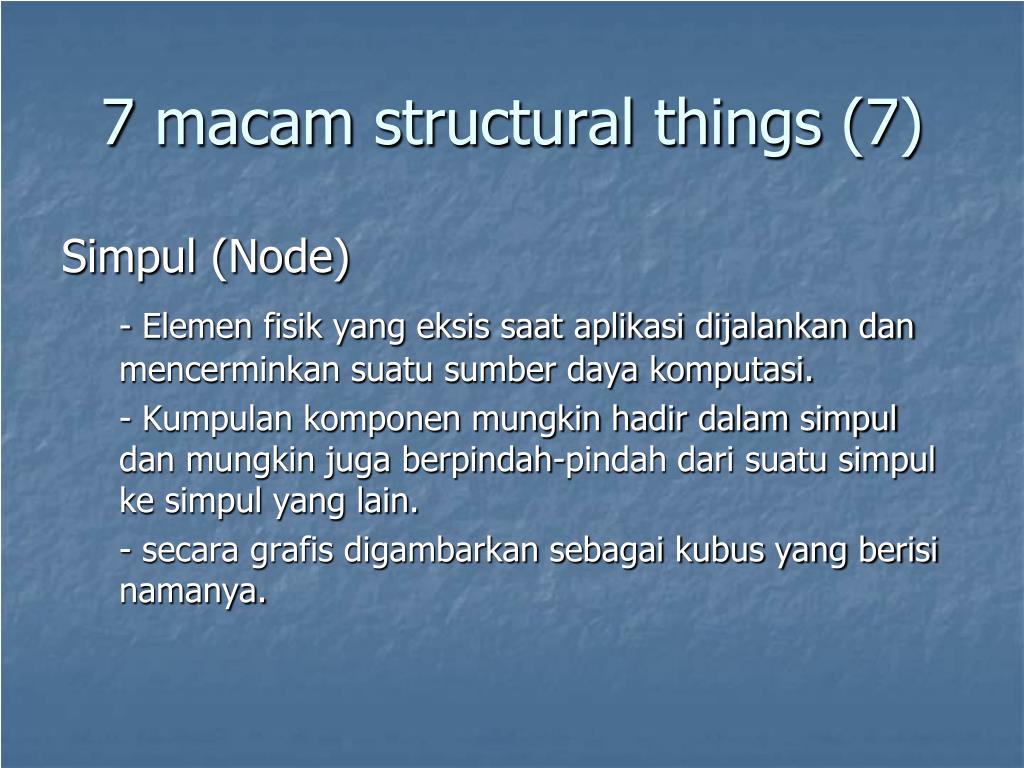 7 macam structural things (7)

Simpul (Node)

- Elemen fisik yang eksis saat aplikasi dijalankan dan mencerminkan suatu sumber daya komputasi.

- Kumpulan komponen mungkin hadir dalam simpul dan mungkin juga berpindah-pindah dari suatu simpul ke simpul yang lain.

- secara grafis digambarkan sebagai kubus yang berisi namanya.